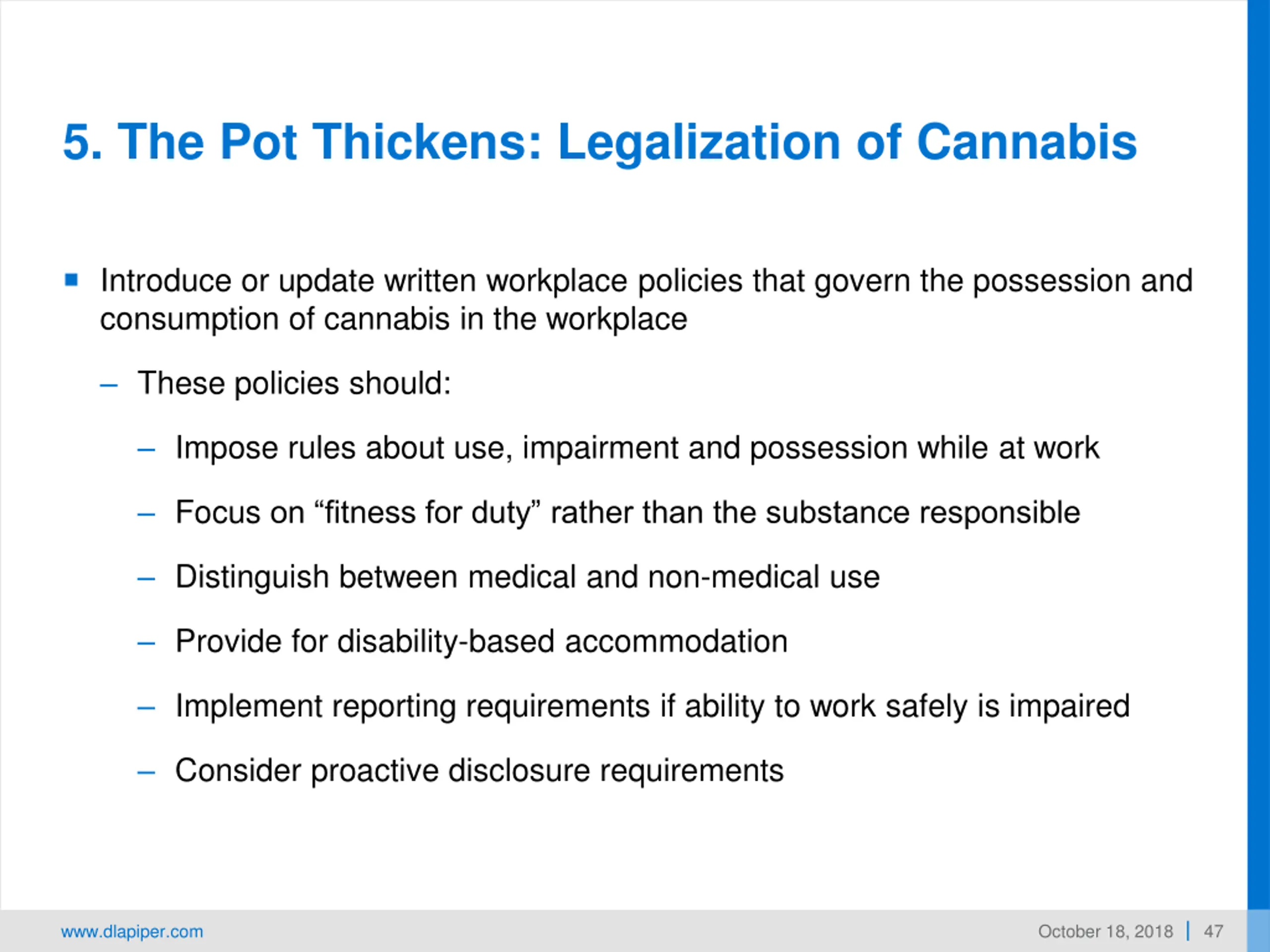 5. The Pot Thickens: Legalization of Cannabis

▪ Introduce or update written workplace policies that govern the possession and consumption of cannabis in the workplace

– These policies should:

– Impose rules about use, impairment and possession while at work

– Focus on “fitness for duty” rather than the substance responsible

– Distinguish between medical and non-medical use

– Provide for disability-based accommodation

– Implement reporting requirements if ability to work safely is impaired

– Consider proactive disclosure requirements

www.dlapiper.com

October 18, 2018 | 47